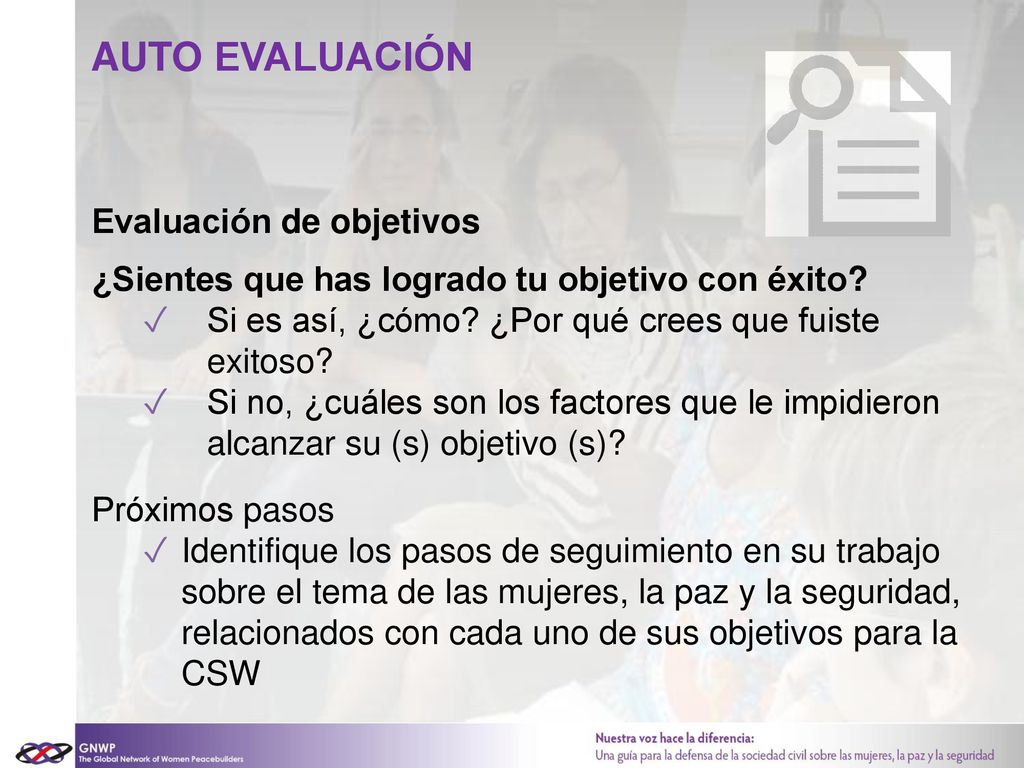 AUTO EVALUACIÓN

Evaluación de objetivos

¿Sientes que has logrado tu objetivo con éxito?
✓ Si es así, ¿cómo? ¿Por qué crees que fuiste exitoso?
✓ Si no, ¿cuáles son los factores que le impidieron alcanzar su (s) objetivo (s)?

Próximos pasos
✓ Identifique los pasos de seguimiento en su trabajo sobre el tema de las mujeres, la paz y la seguridad, relacionados con cada uno de sus objetivos para la CSW

GNWP
The Global Network of Women Peacebuilders

Nuestra voz hace la diferencia:
Una guía para la defensa de la sociedad civil sobre las mujeres, la paz y la seguridad